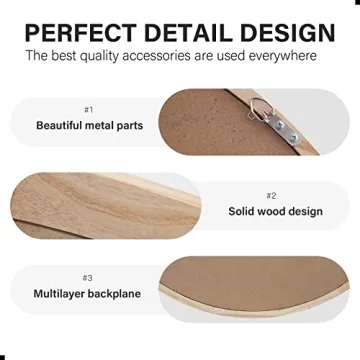 PERFECT DETAIL DESIGN
The best quality accessories are used everywhere

#1
Beautiful metal parts

#2
Solid wood design

#3
Multilayer backplane